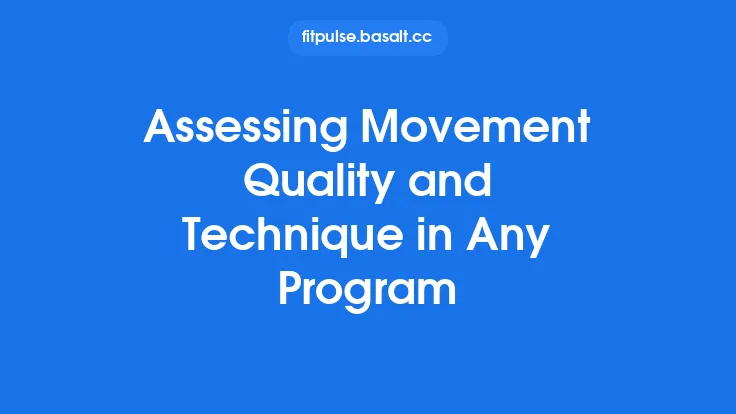 fitpulse.basalt.cc

Assessing Movement Quality and Technique in Any Program